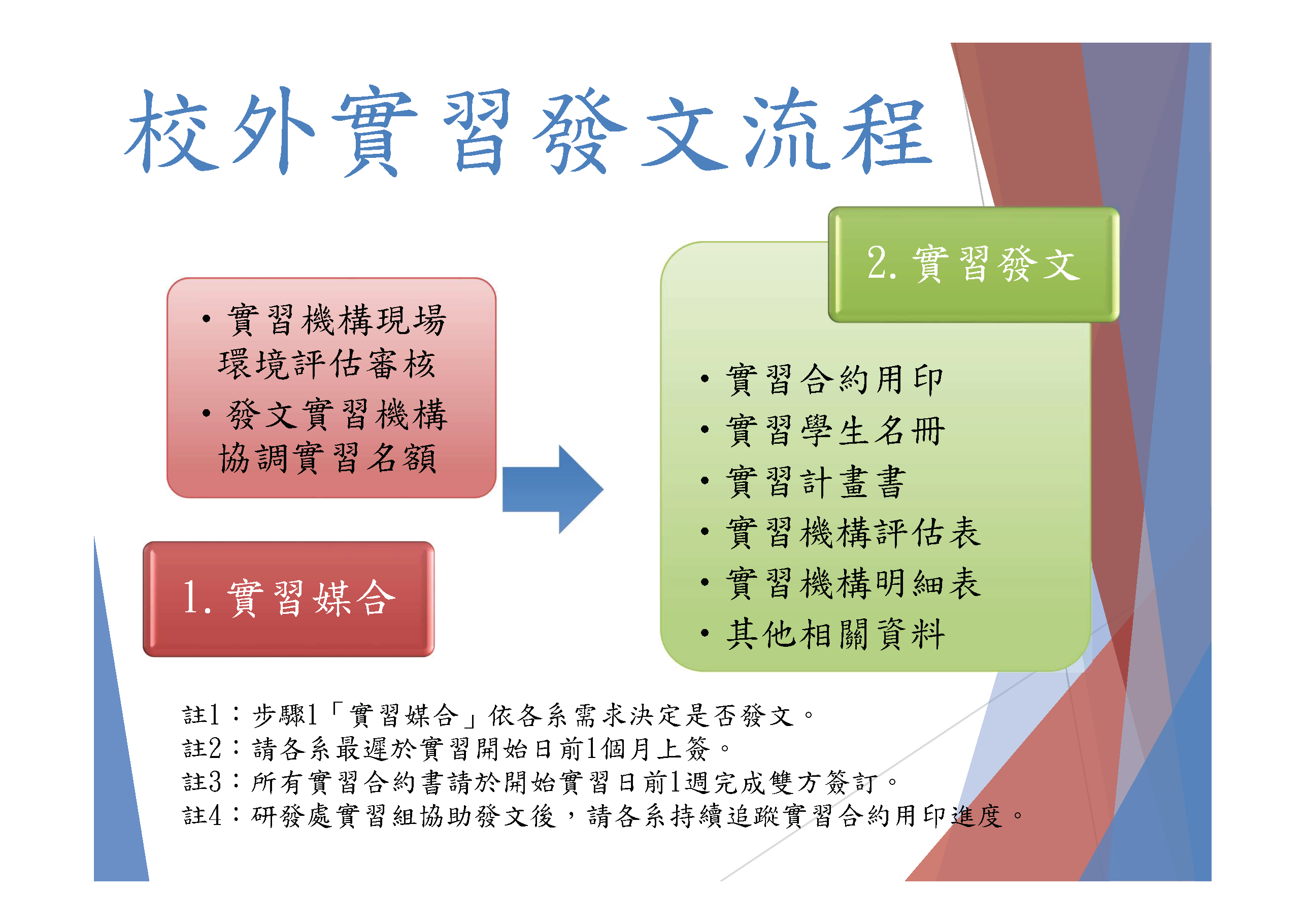 校外實習發文流程

• 實習機構現場環境評估審核
• 發文實習機構協調實習名額

1. 實習媒合

2. 實習發文

• 實習合約用印
• 實習學生名冊
• 實習計畫書
• 實習機構評估表
• 實習機構明細表
• 其他相關資料

註1：步驟1「實習媒合」依各系需求決定是否發文。
註2：請各系最遲於實習開始日前1個月上簽。
註3：所有實習合約書請於開始實習日前1週完成雙方簽訂。
註4：研發處實習組協助發文後，請各系持續追蹤實習合約用印進度。